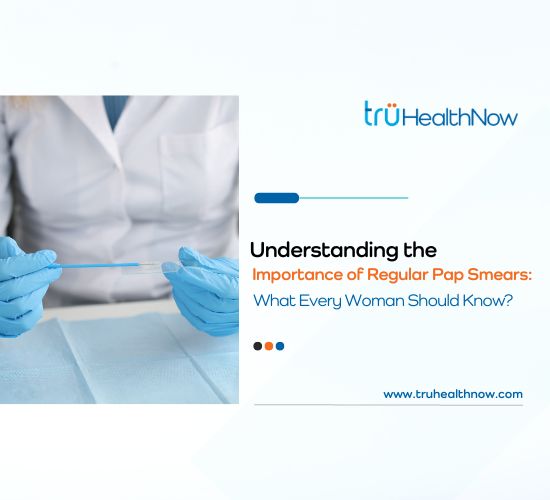 trüHealthNow

Understanding the Importance of Regular Pap Smears: What Every Woman Should Know?

www.truhealthnow.com